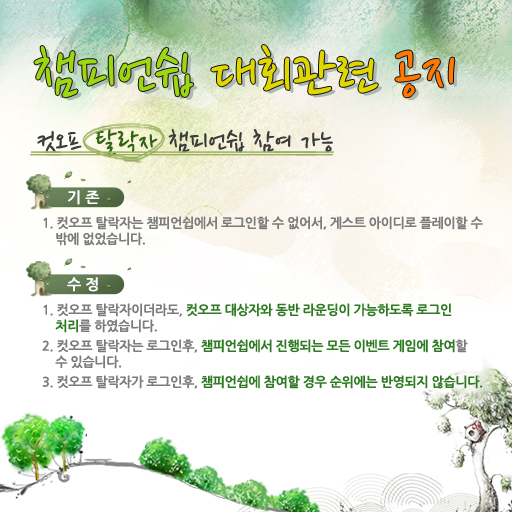 챔피언쉽 대회관련 공지

컷오프 탈락자 챔피언쉽 참여 가능

기 존

1. 컷오프 탈락자는 챔피언쉽에서 로그인할 수 없어서, 게스트 아이디로 플레이할 수 밖에 없었습니다.

수 정

1. 컷오프 탈락자이더라도, 컷오프 대상자와 동반 라운딩이 가능하도록 로그인 처리를 하였습니다.
2. 컷오프 탈락자는 로그인후, 챔피언쉽에서 진행되는 모든 이벤트 게임에 참여할 수 있습니다.
3. 컷오프 탈락자가 로그인후, 챔피언쉽에 참여할 경우 순위에는 반영되지 않습니다.